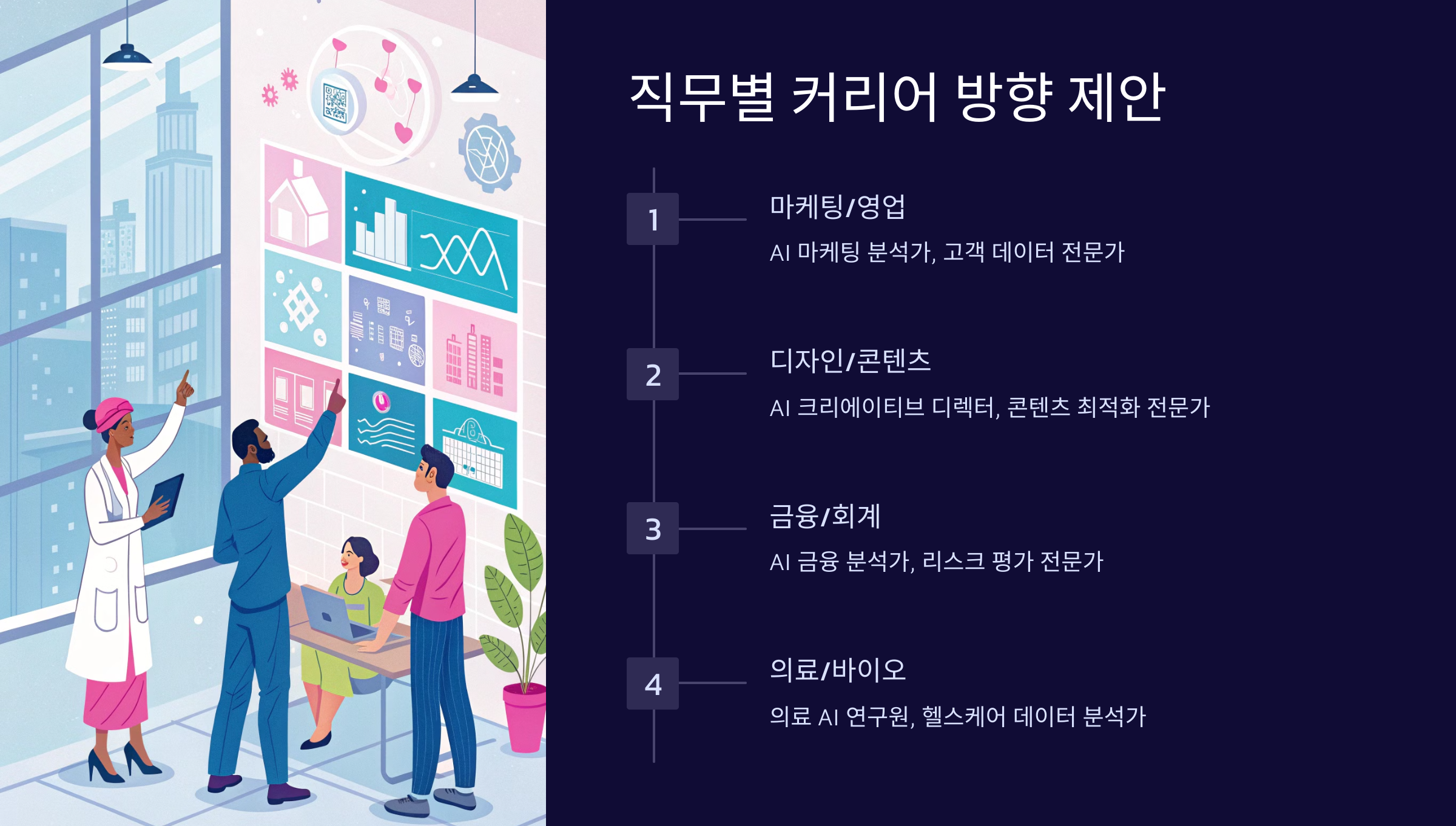 직무별 커리어 방향 제안

1

마케팅/영업

AI 마케팅 분석가, 고객 데이터 전문가

2

디자인/콘텐츠

AI 크리에이티브 디렉터, 콘텐츠 최적화 전문가

3

금융/회계

AI 금융 분석가, 리스크 평가 전문가

4

의료/바이오

의료 AI 연구원, 헬스케어 데이터 분석가